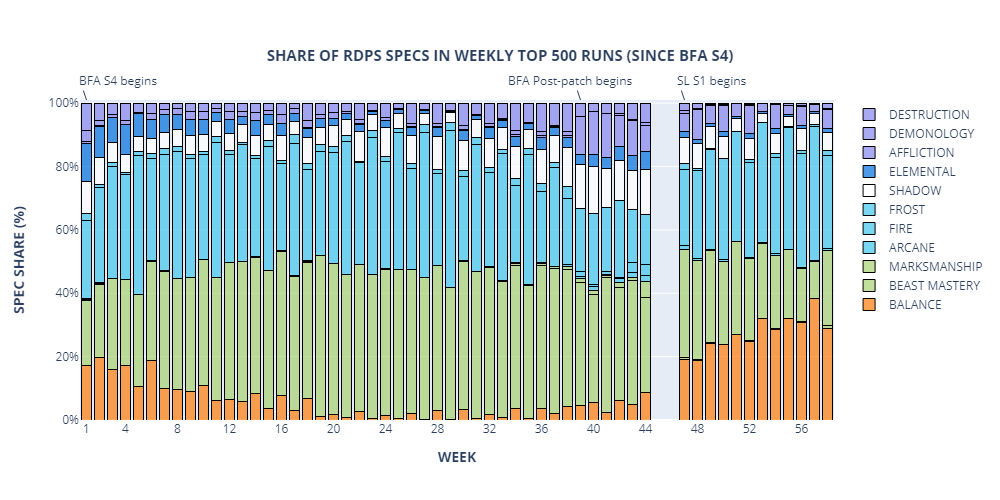 SHARE OF RDPS SPECS IN WEEKLY TOP 500 RUNS (SINCE BFA S4)

BFA S4 begins

BFA Post-patch begins

SL S1 begins

SPEC SHARE (%)

100%
80%
60%
40%
20%
0%

1 4 8 12 16 20 24 28 32 36 40 44 48 52 56

WEEK

DESTRUCTION
DEMONOLOGY
AFFLICTION
ELEMENTAL
SHADOW
FROST
FIRE
ARCANE
MARKSMANSHIP
BEAST MASTERY
BALANCE